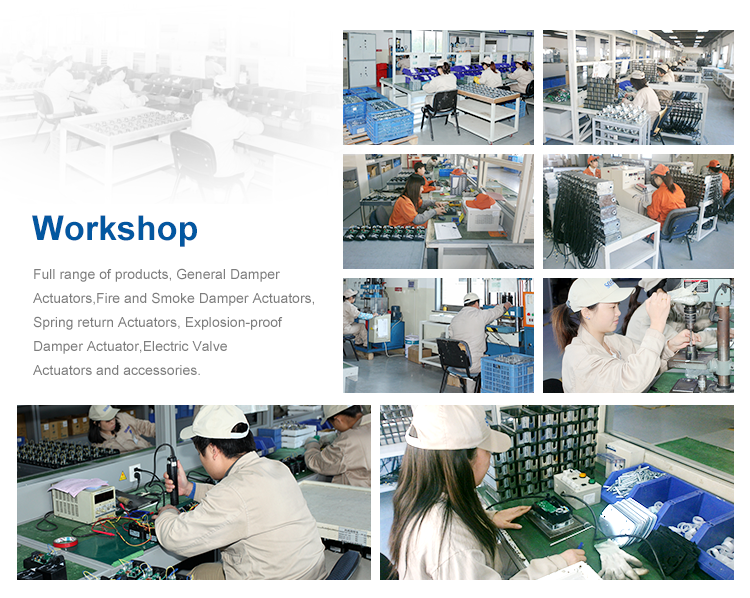 Workshop

Full range of products, General Damper Actuators,Fire and Smoke Damper Actuators, Spring return Actuators, Explosion-proof Damper Actuator,Electric Valve Actuators and accessories.